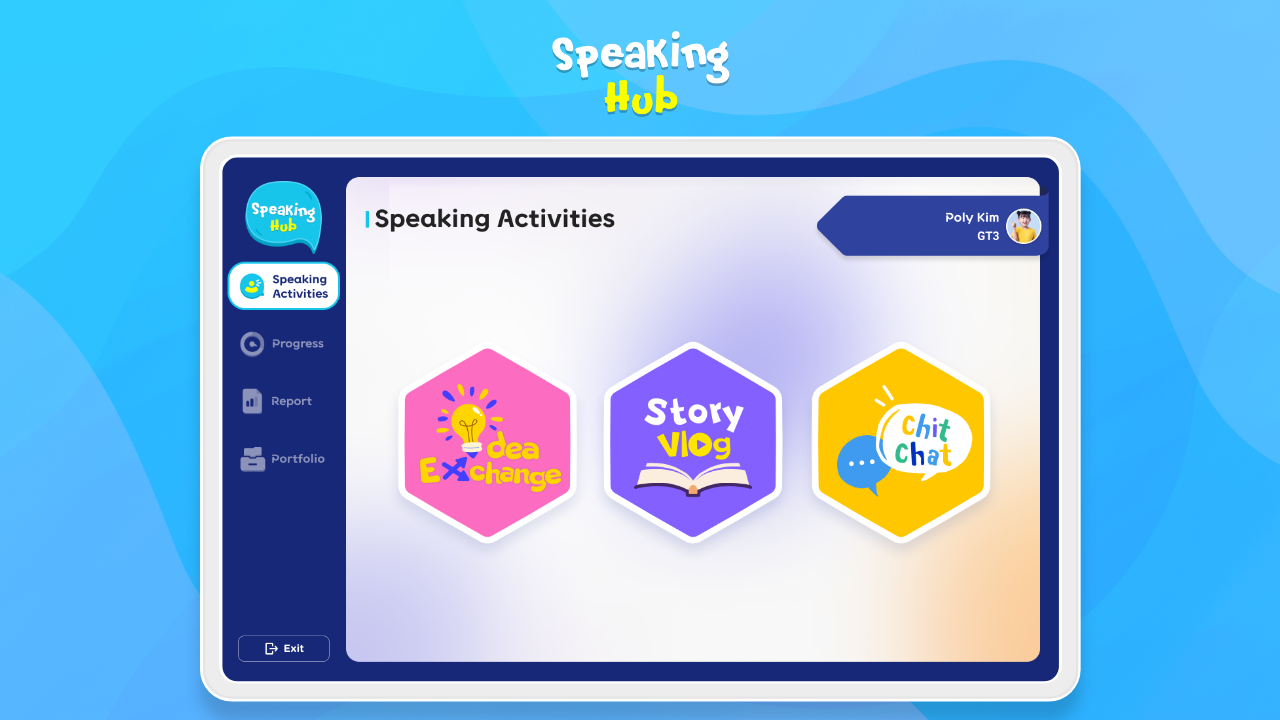 Speaking Hub

Speaking Hub

Speaking Activities

Progress

Report

Portfolio

Exit

Speaking Activities

Poly Kim
GT3

Idea Exchange

Story Vlog

Chit Chat